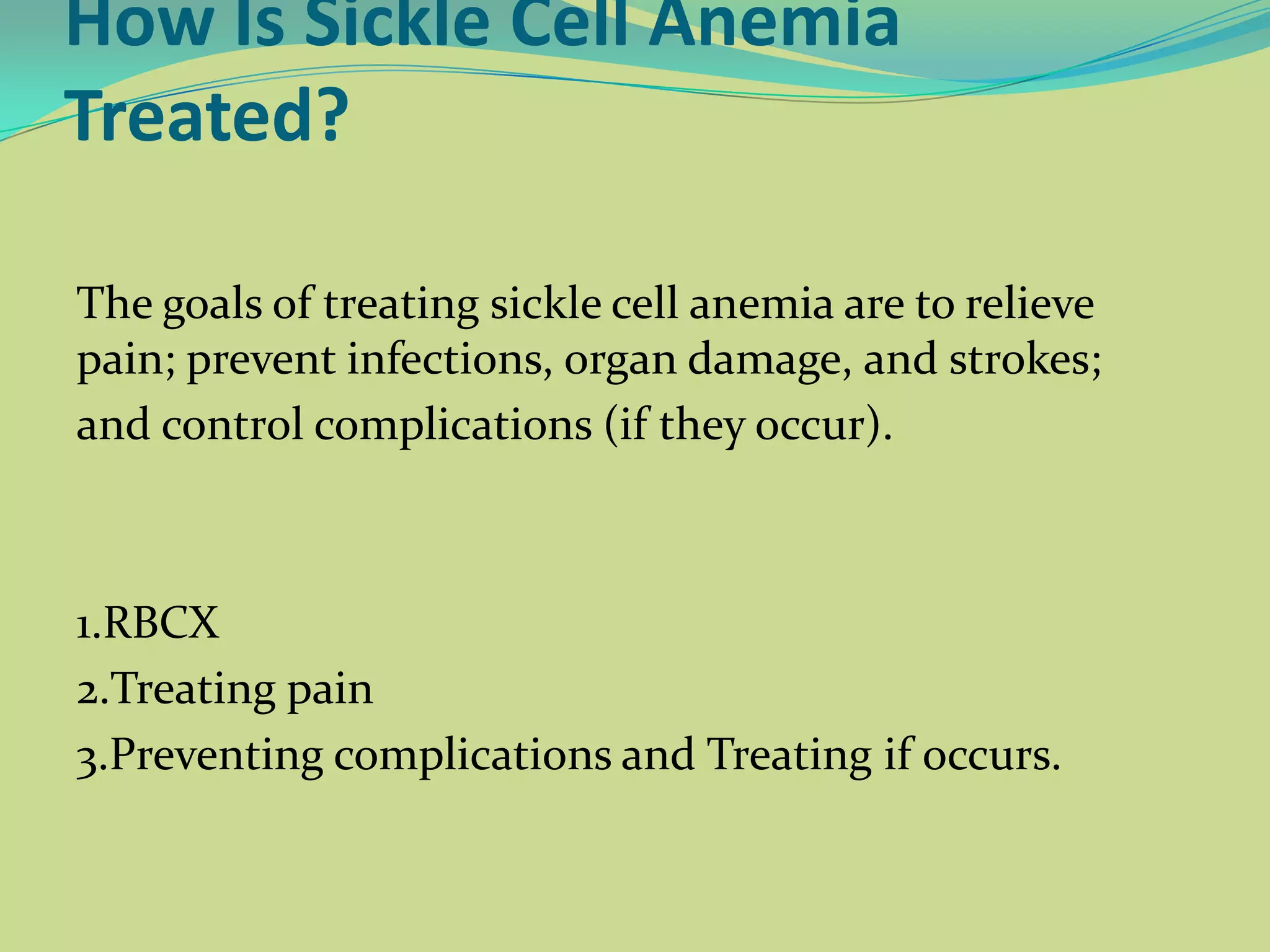 How Is Sickle Cell Anemia Treated?

The goals of treating sickle cell anemia are to relieve pain; prevent infections, organ damage, and strokes; and control complications (if they occur).

1.RBCX
2.Treating pain
3.Preventing complications and Treating if occurs.